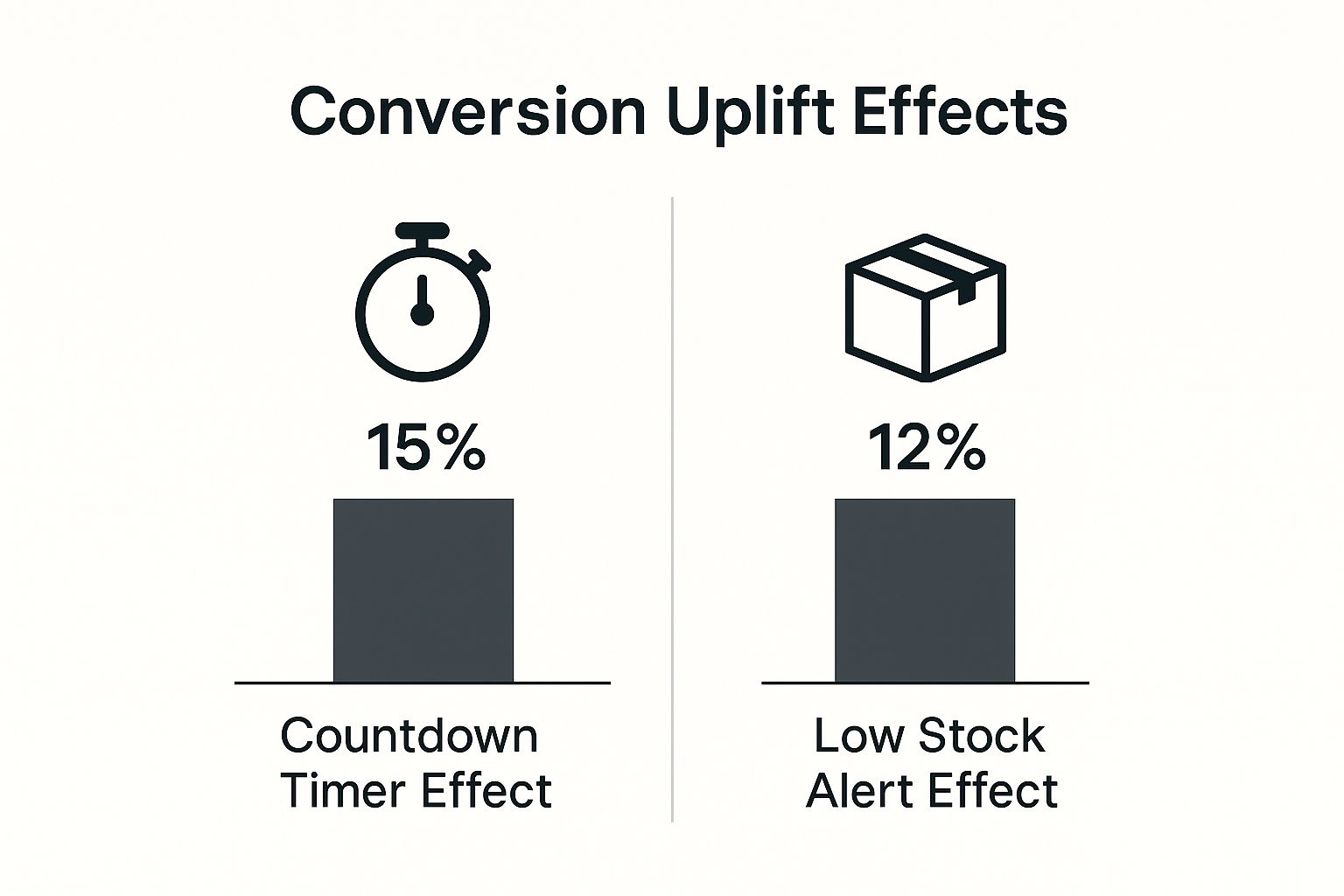 Conversion Uplift Effects

15%

Countdown Timer Effect

12%

Low Stock Alert Effect